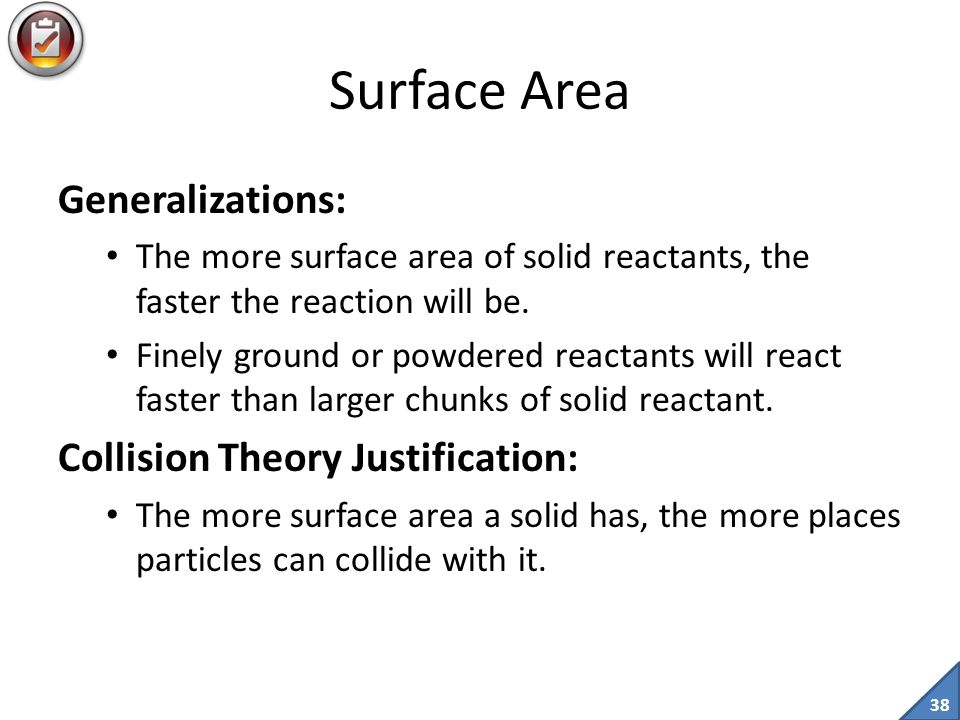 Surface Area

Generalizations:

• The more surface area of solid reactants, the faster the reaction will be.

• Finely ground or powdered reactants will react faster than larger chunks of solid reactant.

Collision Theory Justification:

• The more surface area a solid has, the more places particles can collide with it.

38